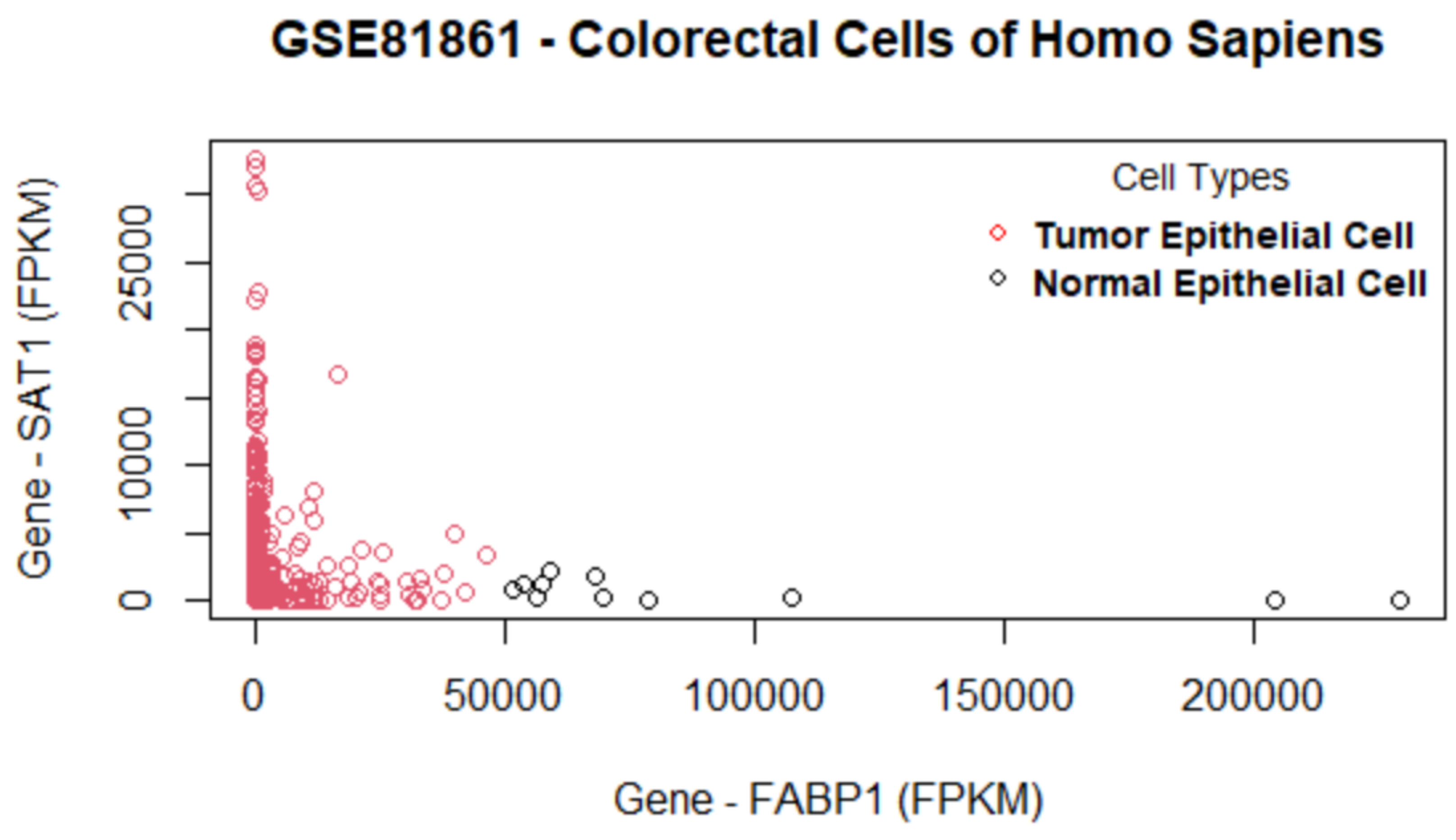 GSE81861 - Colorectal Cells of Homo Sapiens

Cell Types
Tumor Epithelial Cell
Normal Epithelial Cell

Gene - SAT1 (FPKM)

0
10000
25000

0
50000
100000
150000
200000

Gene - FABP1 (FPKM)